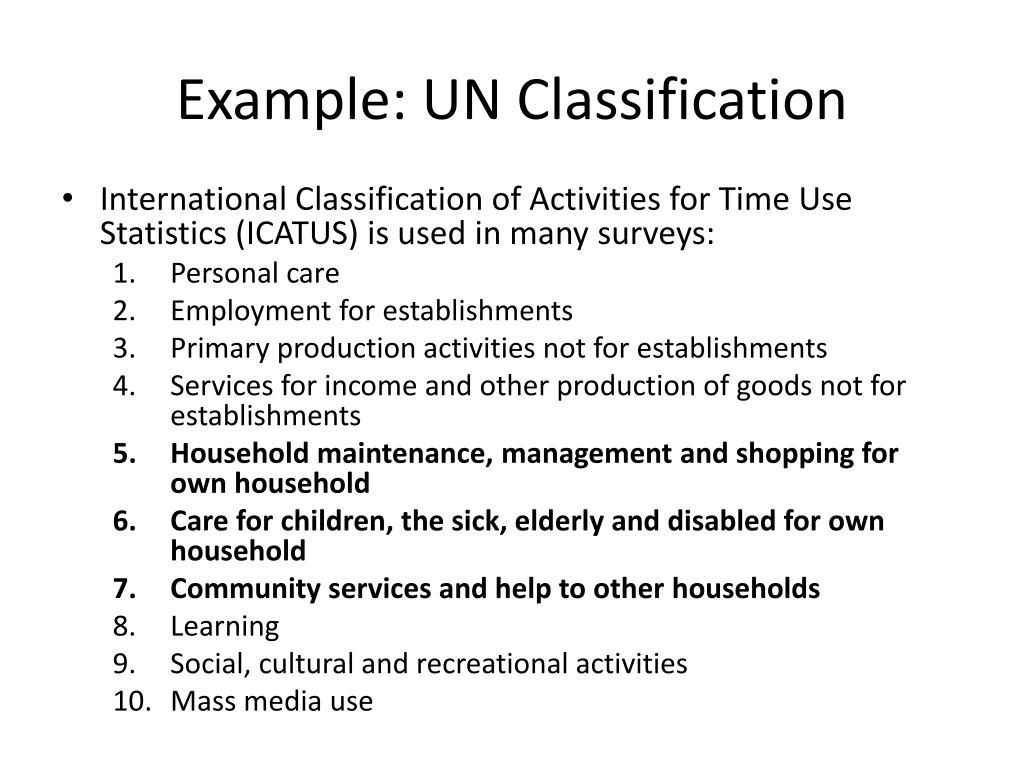 Example: UN Classification

• International Classification of Activities for Time Use Statistics (ICATUS) is used in many surveys:
1. Personal care
2. Employment for establishments
3. Primary production activities not for establishments
4. Services for income and other production of goods not for establishments
5. Household maintenance, management and shopping for own household
6. Care for children, the sick, elderly and disabled for own household
7. Community services and help to other households
8. Learning
9. Social, cultural and recreational activities
10. Mass media use